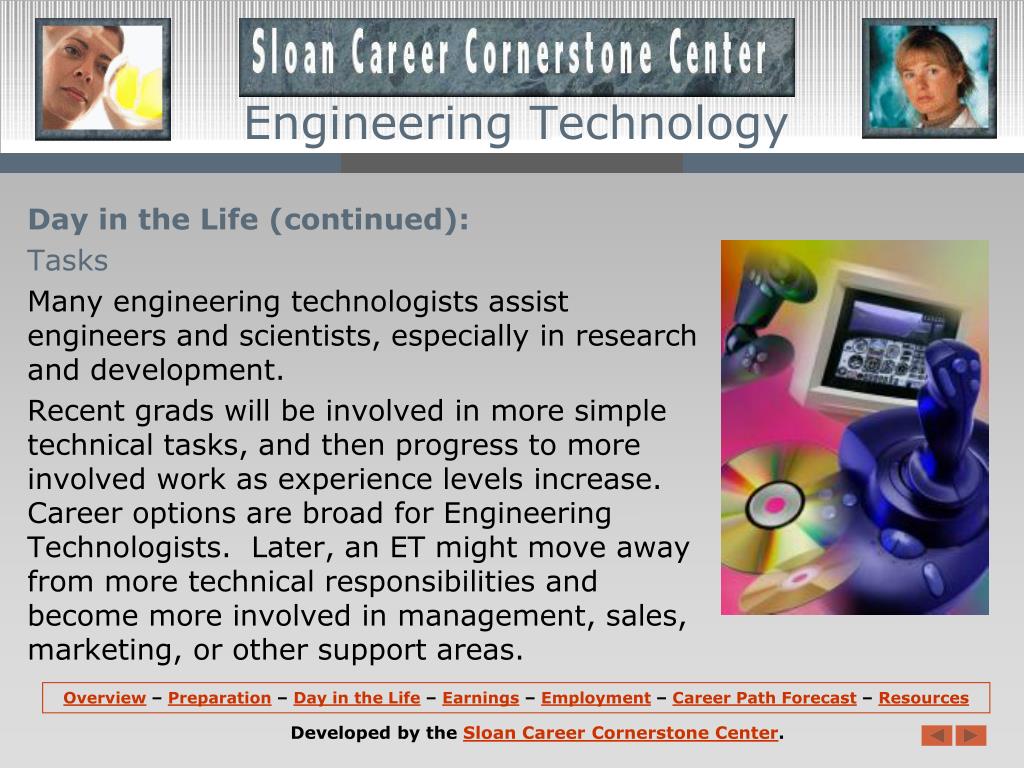 Sloan Career Cornerstone Center

Engineering Technology

Day in the Life (continued):

Tasks

Many engineering technologists assist engineers and scientists, especially in research and development.

Recent grads will be involved in more simple technical tasks, and then progress to more involved work as experience levels increase. Career options are broad for Engineering Technologists. Later, an ET might move away from more technical responsibilities and become more involved in management, sales, marketing, or other support areas.

Overview – Preparation – Day in the Life – Earnings – Employment – Career Path Forecast – Resources

Developed by the Sloan Career Cornerstone Center.